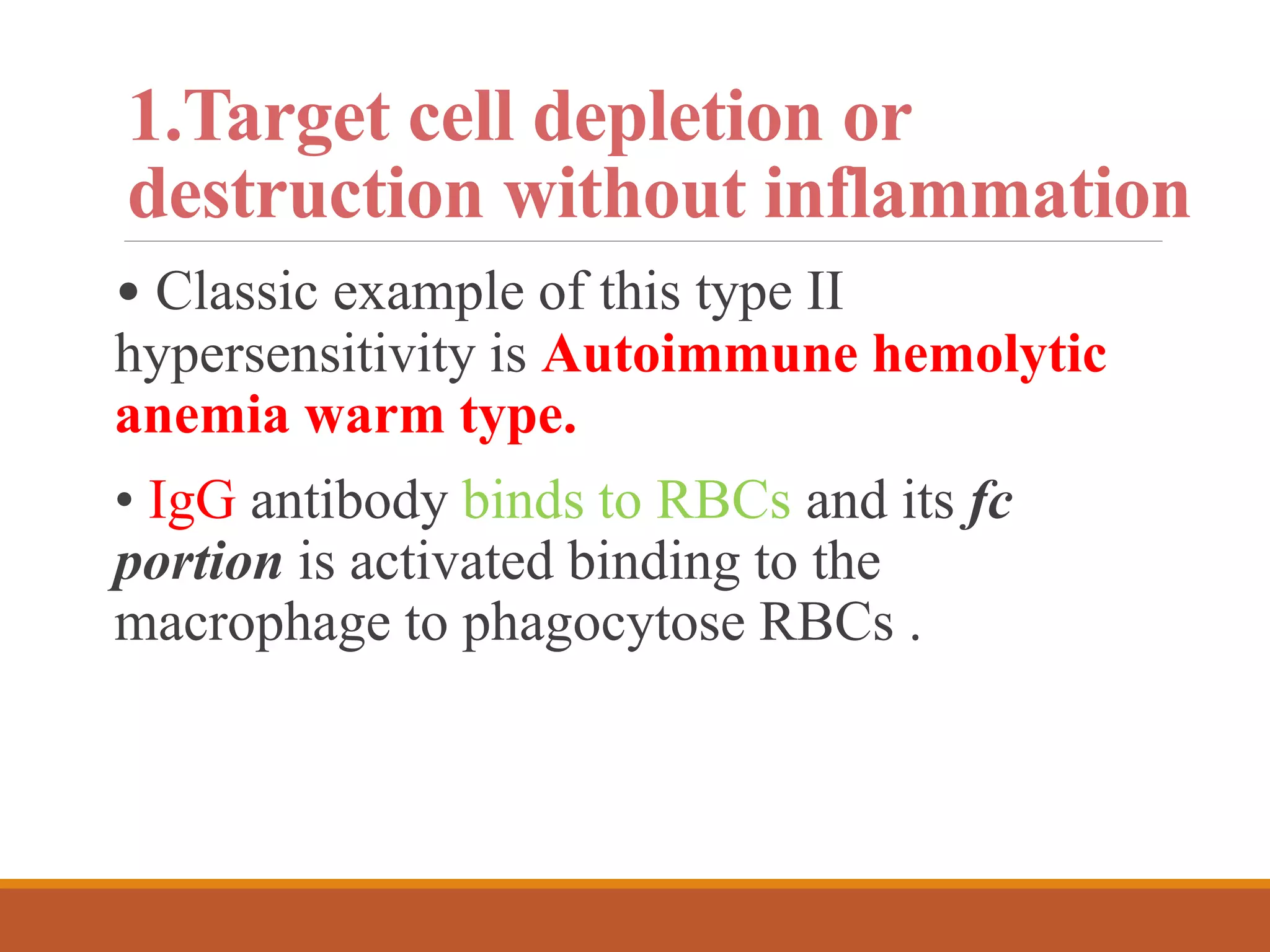 1.Target cell depletion or destruction without inflammation

• Classic example of this type II hypersensitivity is Autoimmune hemolytic anemia warm type.

• IgG antibody binds to RBCs and its fc portion is activated binding to the macrophage to phagocytose RBCs .